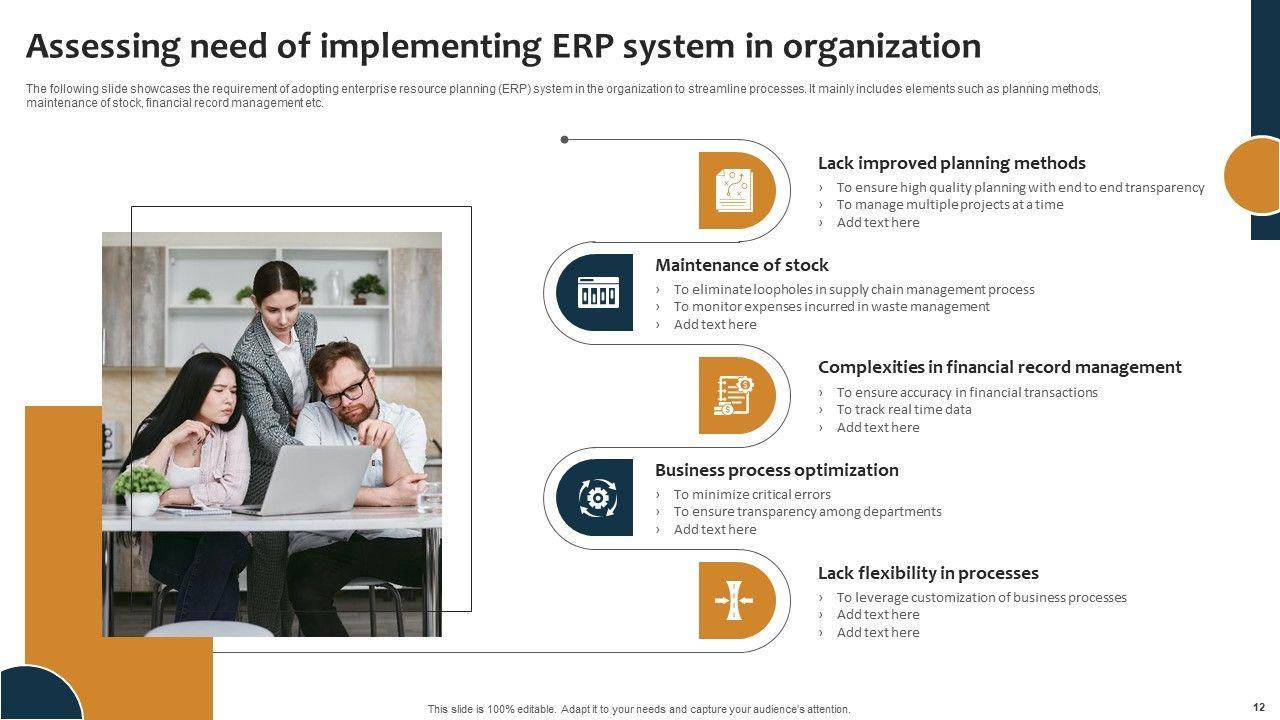 Assessing need of implementing ERP system in organization

The following slide showcases the requirement of adopting enterprise resource planning (ERP) system in the organization to streamline processes. It mainly includes elements such as planning methods, maintenance of stock, financial record management etc.

Lack improved planning methods
› To ensure high quality planning with end to end transparency
› To manage multiple projects at a time
› Add text here

Maintenance of stock
› To eliminate loopholes in supply chain management process
› To monitor expenses incurred in waste management
› Add text here

Complexities in financial record management
› To ensure accuracy in financial transactions
› To track real time data
› Add text here

Business process optimization
› To minimize critical errors
› To ensure transparency among departments
› Add text here

Lack flexibility in processes
› To leverage customization of business processes
› Add text here
› Add text here

This slide is 100% editable. Adapt it to your needs and capture your audience's attention.

12